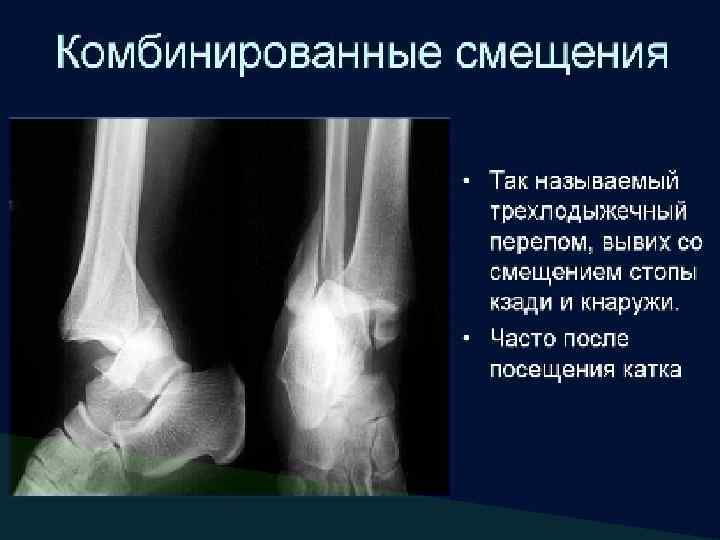 Комбинированные смещения

• Так называемый трехлодыжечный перелом, вывих со смещением стопы кзади и кнаружи.
• Часто после посещения катка